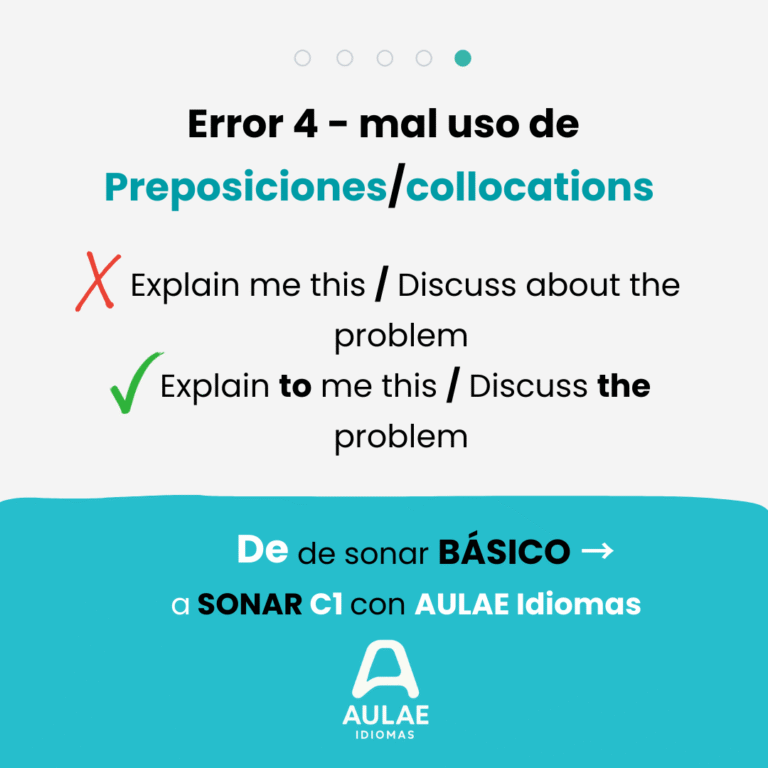 Error 4 - mal uso de
Preposiciones/collocations

Explain me this / Discuss about the problem

Explain to me this / Discuss the problem

De de sonar BÁSICO →
a SONAR C1 con AULAE Idiomas

AULAE
IDIOMAS